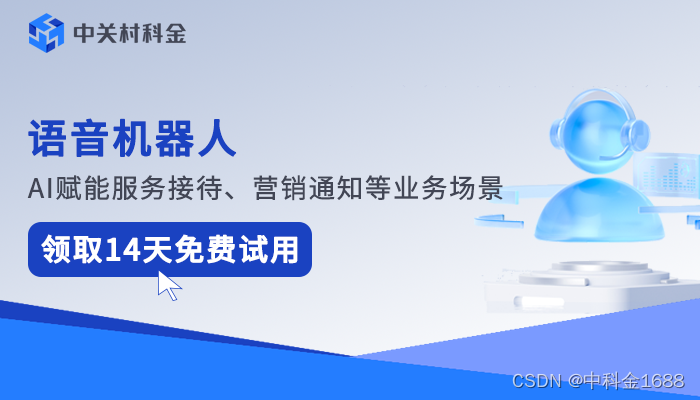 中关村科金

语音机器人

AI赋能服务接待、营销通知等业务场景

领取14天免费试用

CSDN @中科金1688